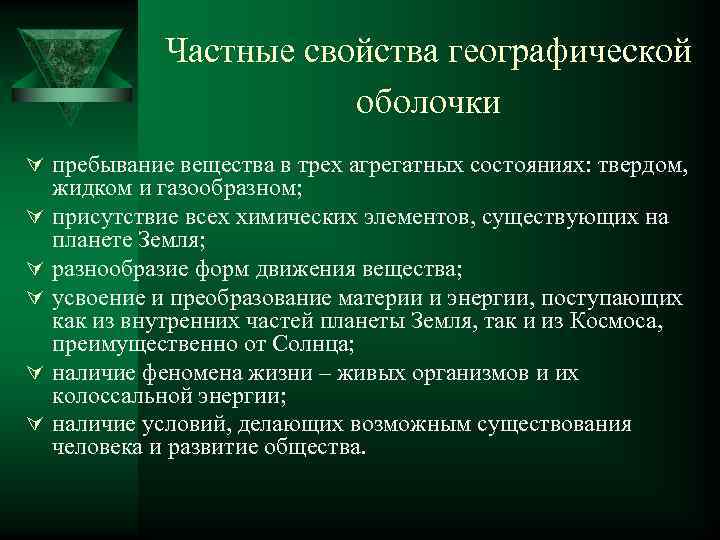 Частные свойства географической оболочки

пребывание вещества в трех агрегатных состояниях: твердом, жидком и газообразном;

присутствие всех химических элементов, существующих на планете Земля;

разнообразие форм движения вещества;

усвоение и преобразование материи и энергии, поступающих как из внутренних частей планеты Земля, так и из Космоса, преимущественно от Солнца;

наличие феномена жизни – живых организмов и их колоссальной энергии;

наличие условий, делающих возможным существования человека и развитие общества.